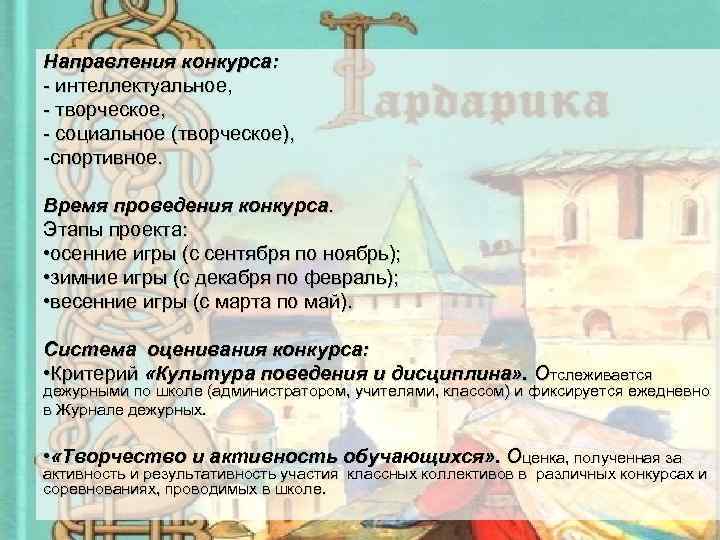 Гардарика

Направления конкурса:
- интеллектуальное,
- творческое,
- социальное (творческое),
-спортивное.

Время проведения конкурса.
Этапы проекта:
•осенние игры (с сентября по ноябрь);
•зимние игры (с декабря по февраль);
•весенние игры (с марта по май).

Система оценивания конкурса:
•Критерий «Культура поведения и дисциплина». Отслеживается дежурными по школе (администратором, учителями, классом) и фиксируется ежедневно в Журнале дежурных.

•«Творчество и активность обучающихся». Оценка, полученная за активность и результативность участия классных коллективов в различных конкурсах и соревнованиях, проводимых в школе.